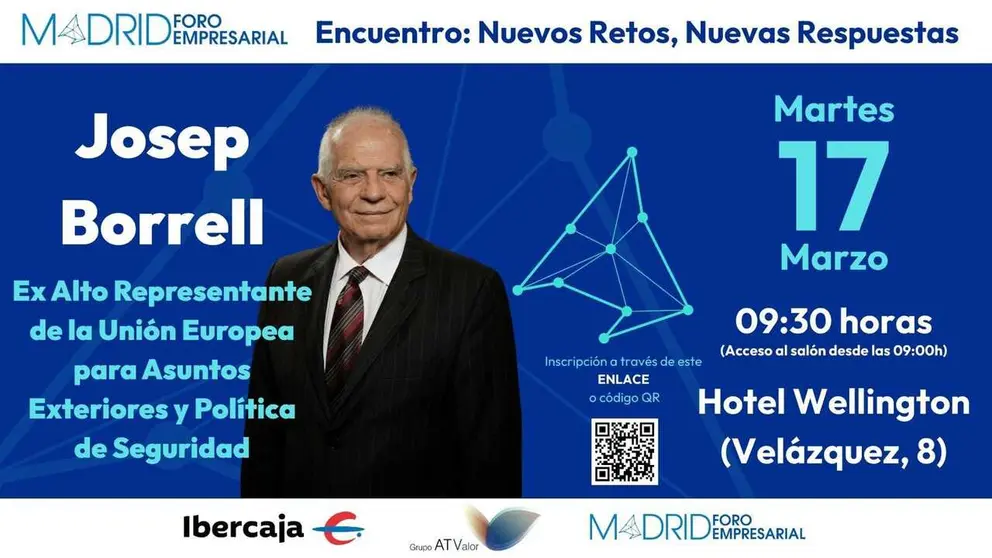 MADRID FORO EMPRESARIAL

Encuentro: Nuevos Retos, Nuevas Respuestas

Josep Borrell

Ex Alto Representante de la Unión Europea para Asuntos Exteriores y Política de Seguridad

Inscripción a través de este ENLACE o código QR

Martes 17 Marzo

09:30 horas
(Acceso al salón desde las 09:00h)

Hotel Wellington
(Velázquez, 8)

Ibercaja

Grupo ATValor

MADRID FORO EMPRESARIAL